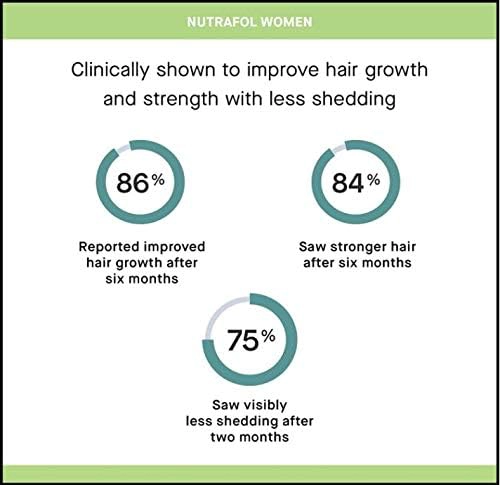 NUTRAFOL WOMEN

Clinically shown to improve hair growth and strength with less shedding

86%

Reported improved hair growth after six months

84%

Saw stronger hair after six months

75%

Saw visibly less shedding after two months